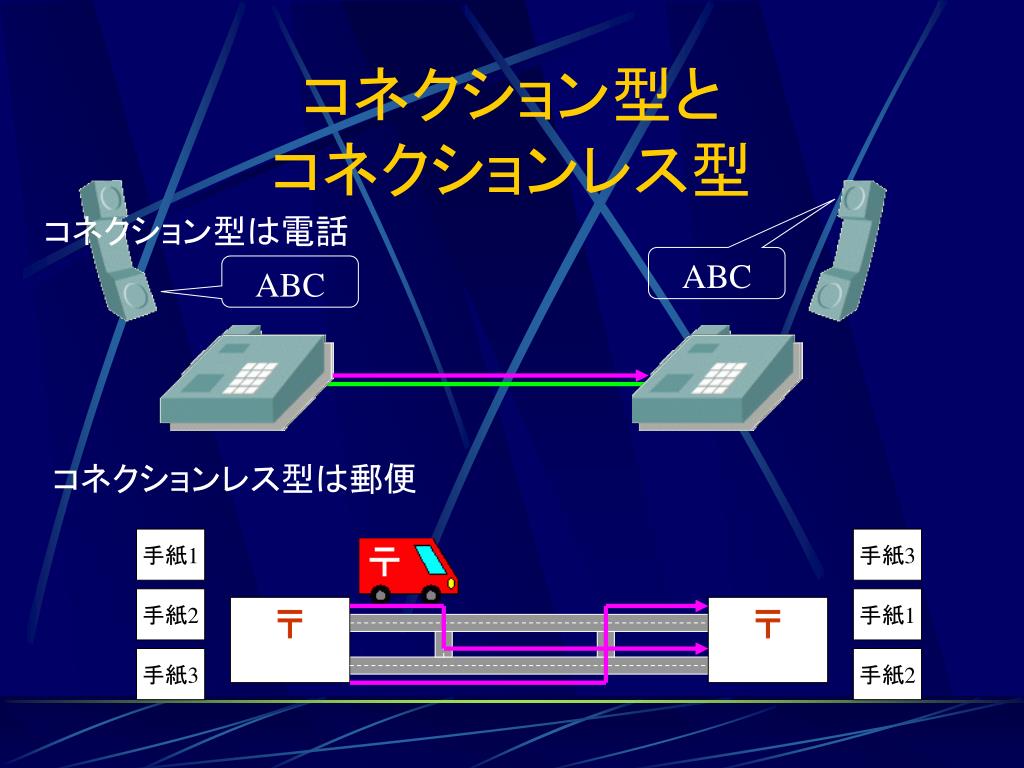 コネクション型と
コネクションレス型

コネクション型は電話

ABC

ABC

コネクションレス型は郵便

手紙1

手紙2

手紙3

〒

〒

〒

手紙3

手紙1

手紙2